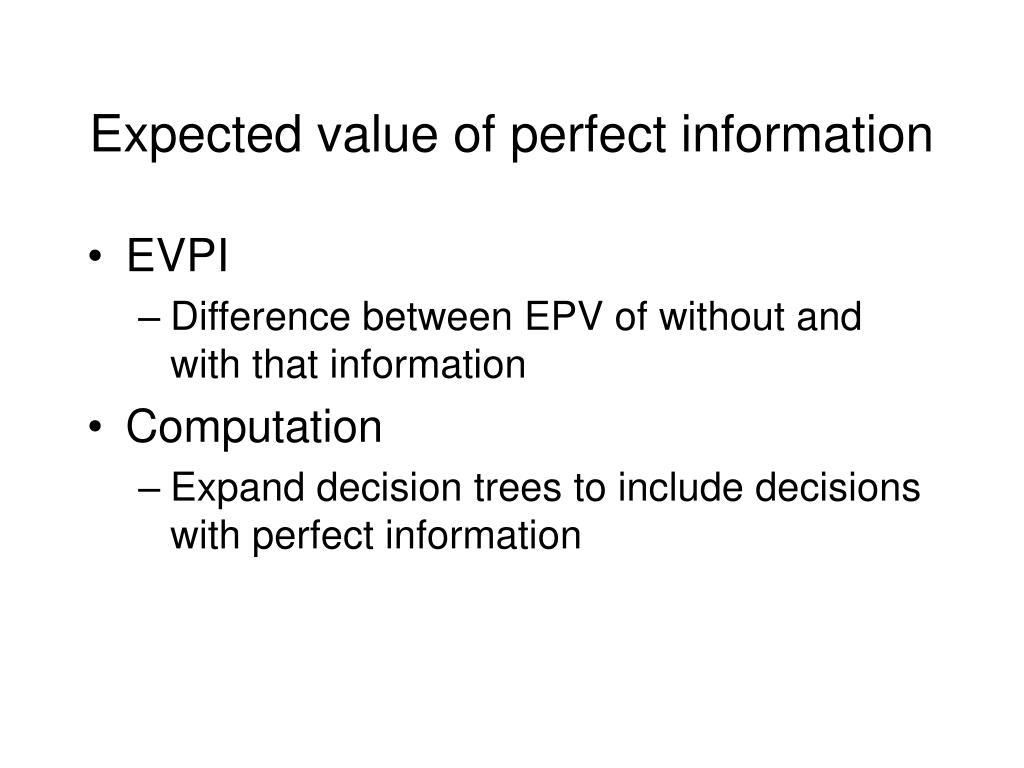 Expected value of perfect information

• EVPI
  – Difference between EPV of without and with that information
• Computation
  – Expand decision trees to include decisions with perfect information